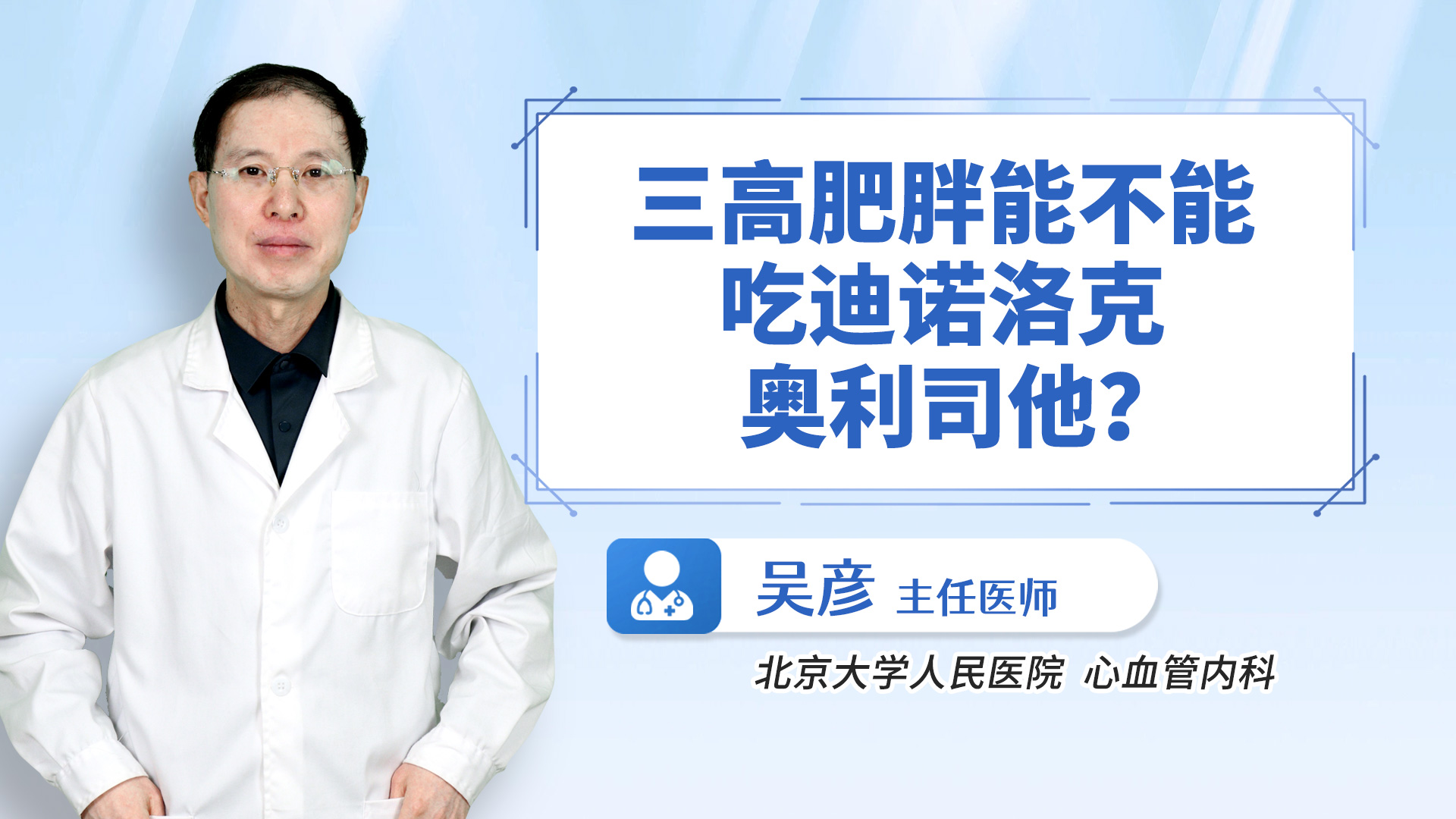 三高肥胖能不能吃迪诺洛克奥利司他?

吴彦 主任医师

北京大学人民医院 心血管内科